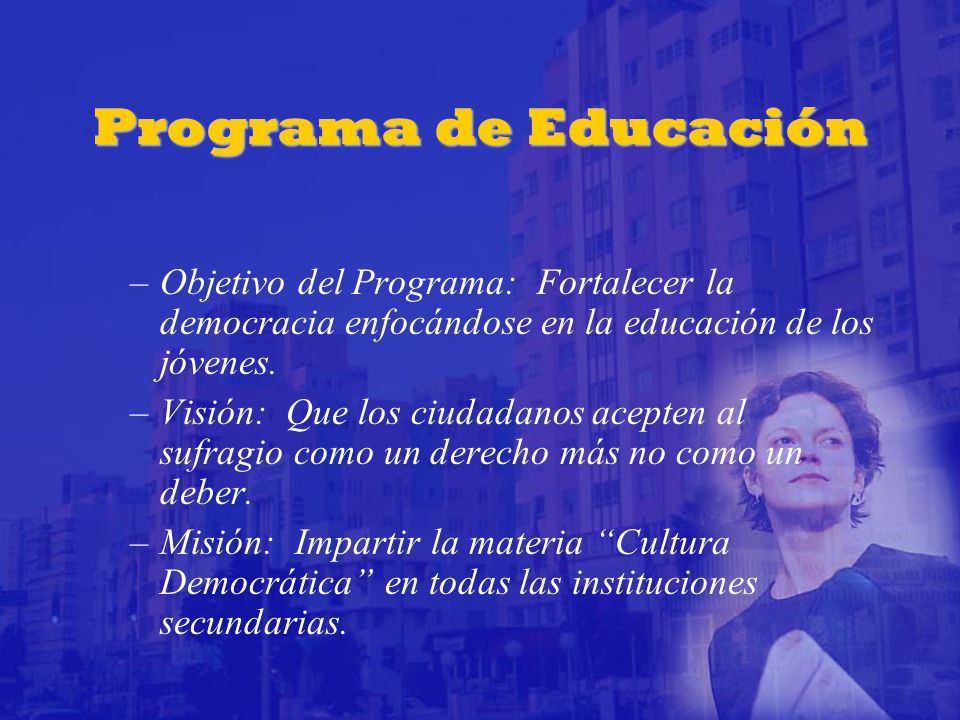 Programa de Educación

– Objetivo del Programa: Fortalecer la democracia enfocándose en la educación de los jóvenes.

– Visión: Que los ciudadanos acepten al sufragio como un derecho más no como un deber.

– Misión: Impartir la materia “Cultura Democrática” en todas las instituciones secundarias.